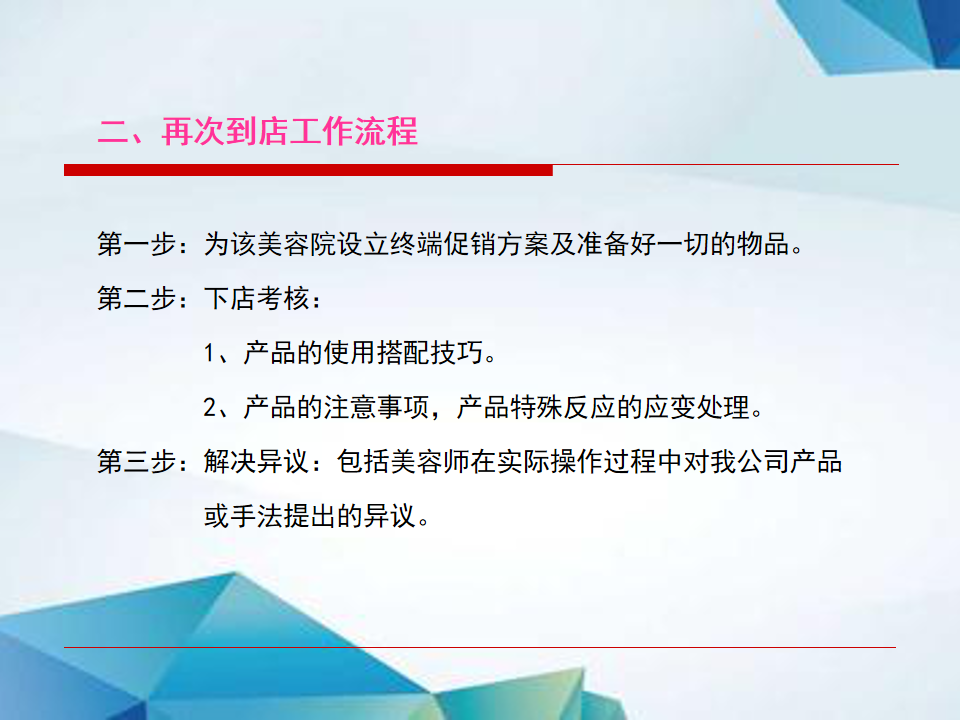 二、再次到店工作流程

第一步：为该美容院设立终端促销方案及准备好一切的物品。

第二步：下店考核：

1、产品的使用搭配技巧。

2、产品的注意事项，产品特殊反应的应变处理。

第三步：解决异议：包括美容师在实际操作过程中对我公司产品或手法提出的异议。